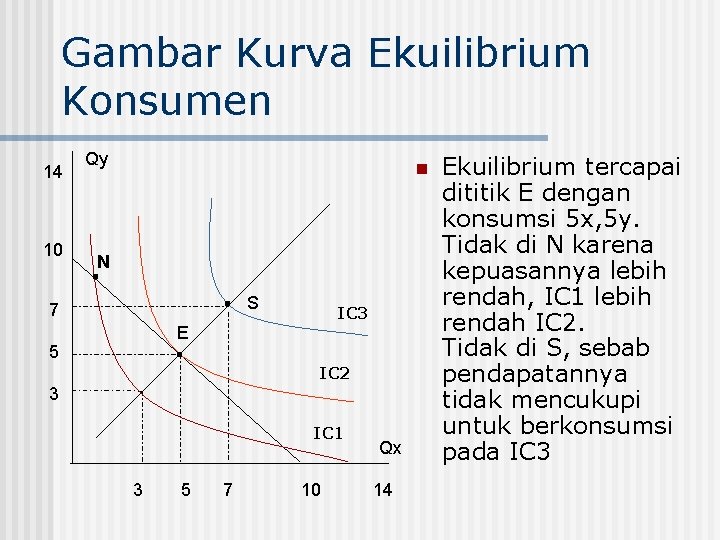 Gambar Kurva Ekuilibrium Konsumen

Qy
14
10
7
5
3
N
S
E
IC3
IC2
IC1
Qx
3
5
7
10
14

Ekuilibrium tercapai dititik E dengan konsumsi 5x,5y. Tidak di N karena kepuasannya lebih rendah, IC1 lebih rendah IC2.
Tidak di S, sebab pendapatannya tidak mencukupi untuk berkonsumsi pada IC3